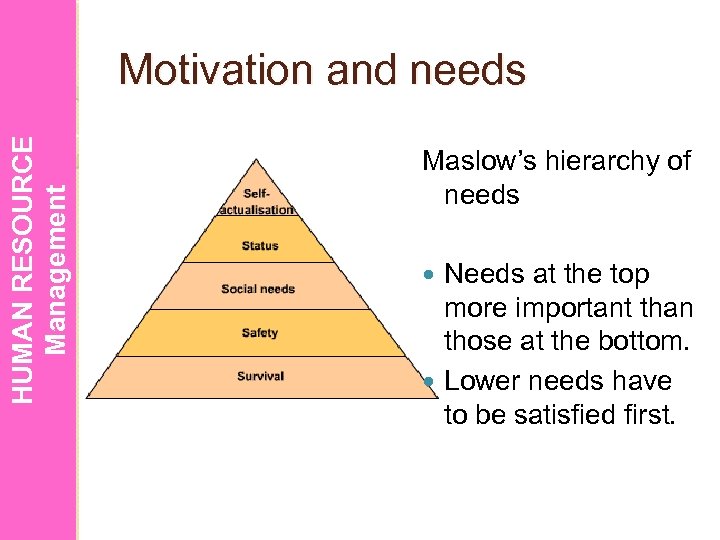 HUMAN RESOURCE
Management

Motivation and needs

Self-actualisation
Status
Social needs
Safety
Survival

Maslow's hierarchy of needs

- Needs at the top more important than those at the bottom.
- Lower needs have to be satisfied first.